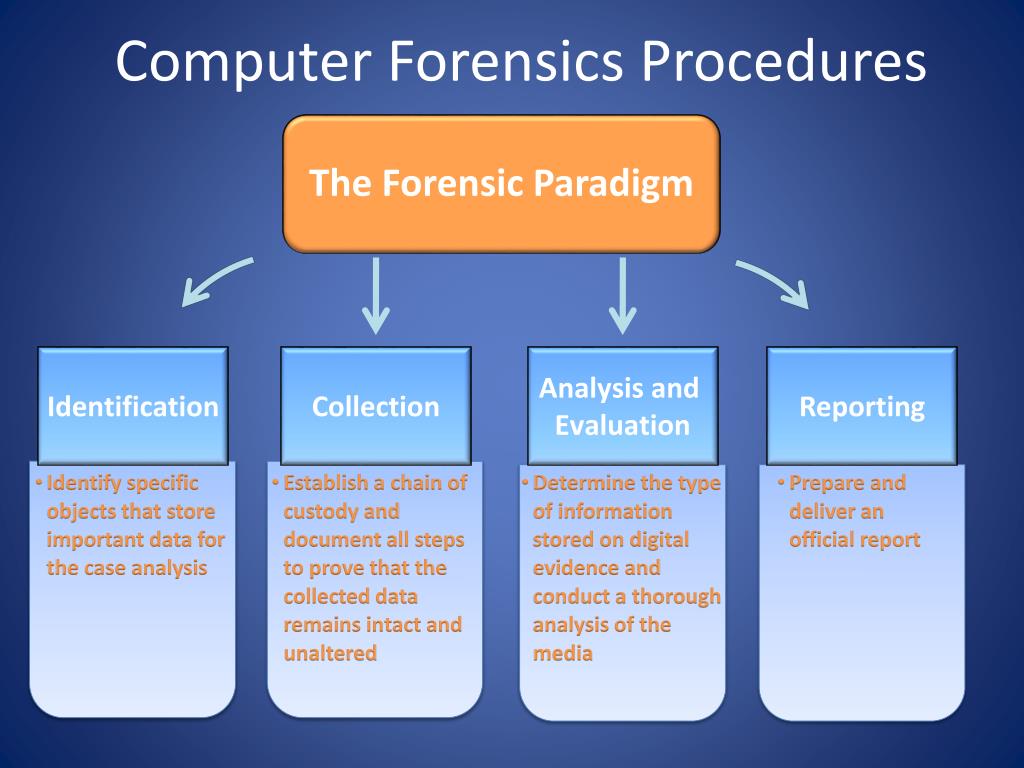 Computer Forensics Procedures

The Forensic Paradigm

Identification

• Identify specific objects that store important data for the case analysis

Collection

• Establish a chain of custody and document all steps to prove that the collected data remains intact and unaltered

Analysis and Evaluation

• Determine the type of information stored on digital evidence and conduct a thorough analysis of the media

Reporting

• Prepare and deliver an official report